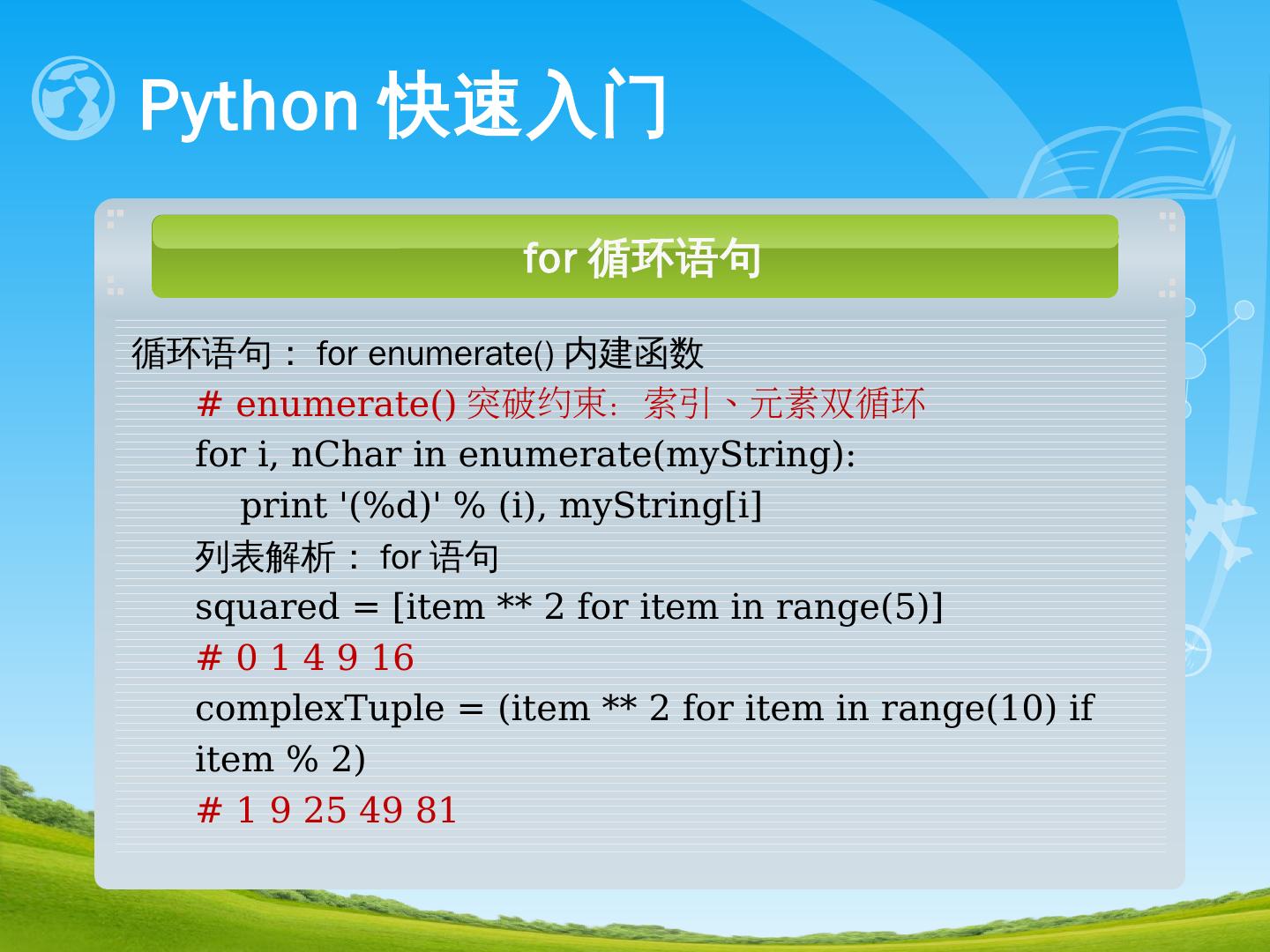 Python 快速入门

for 循环语句

循环语句： for enumerate() 内建函数

# enumerate() 突破约束：索引、元素双循环

for i, nChar in enumerate(myString):

print '(%d)' % (i), myString[i]

列表解析： for 语句

squared = [item ** 2 for item in range(5)]

# 0 1 4 9 16

complexTuple = (item ** 2 for item in range(10) if item % 2)

# 1 9 25 49 81